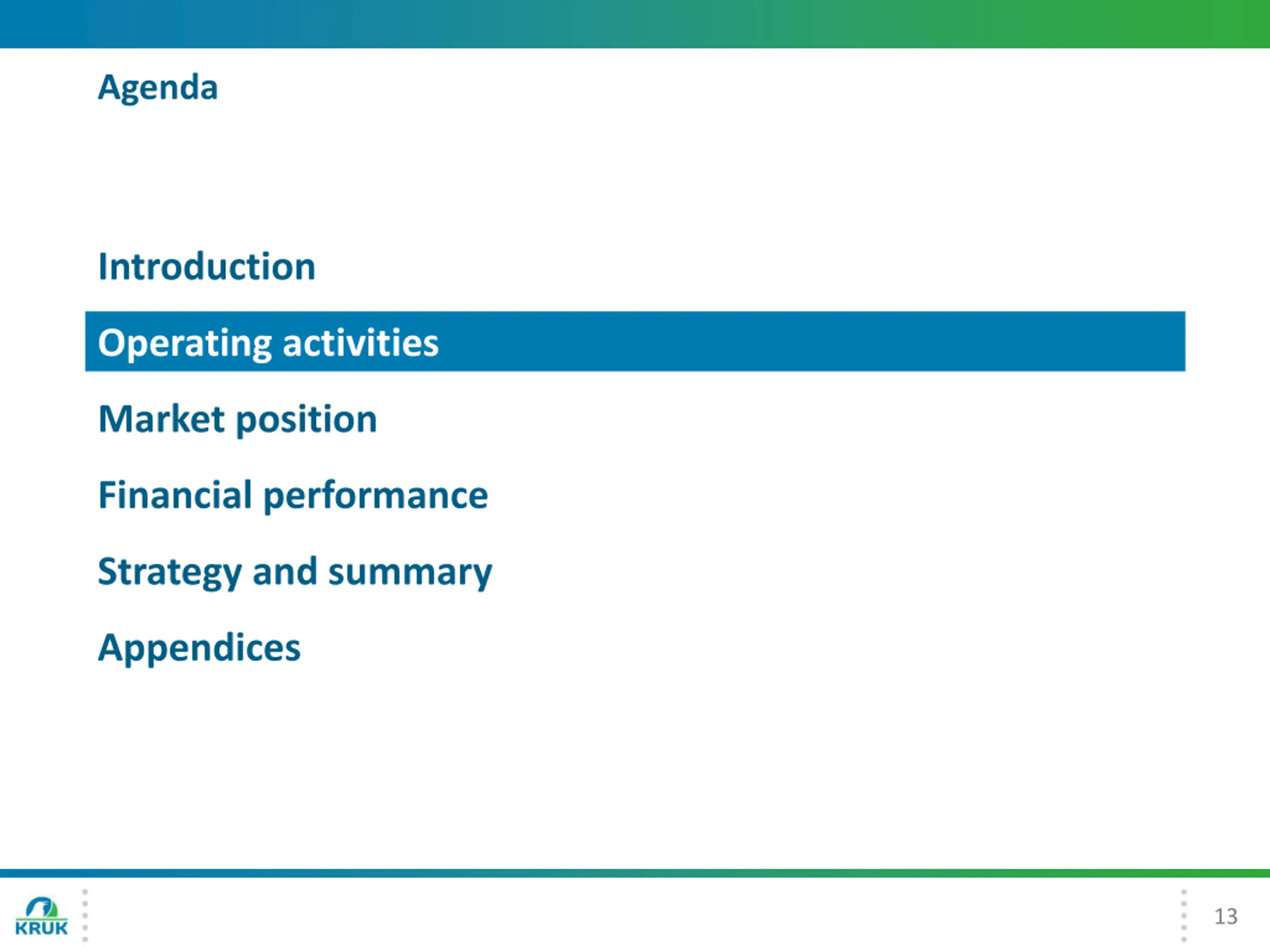 Agenda

Introduction

Operating activities

Market position

Financial performance

Strategy and summary

Appendices

KRUK

13